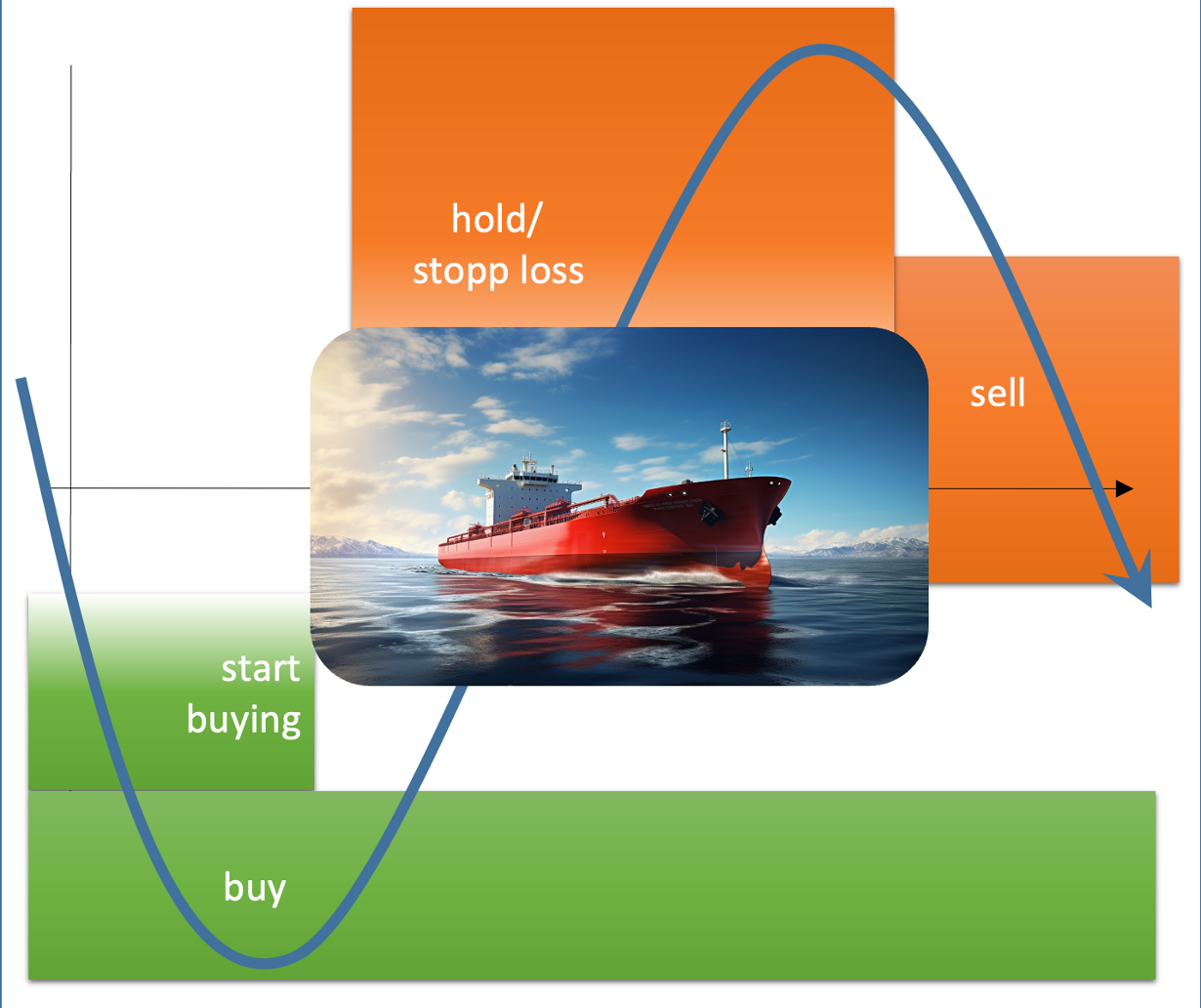 hold/
stopp loss

sell

start
buying

buy